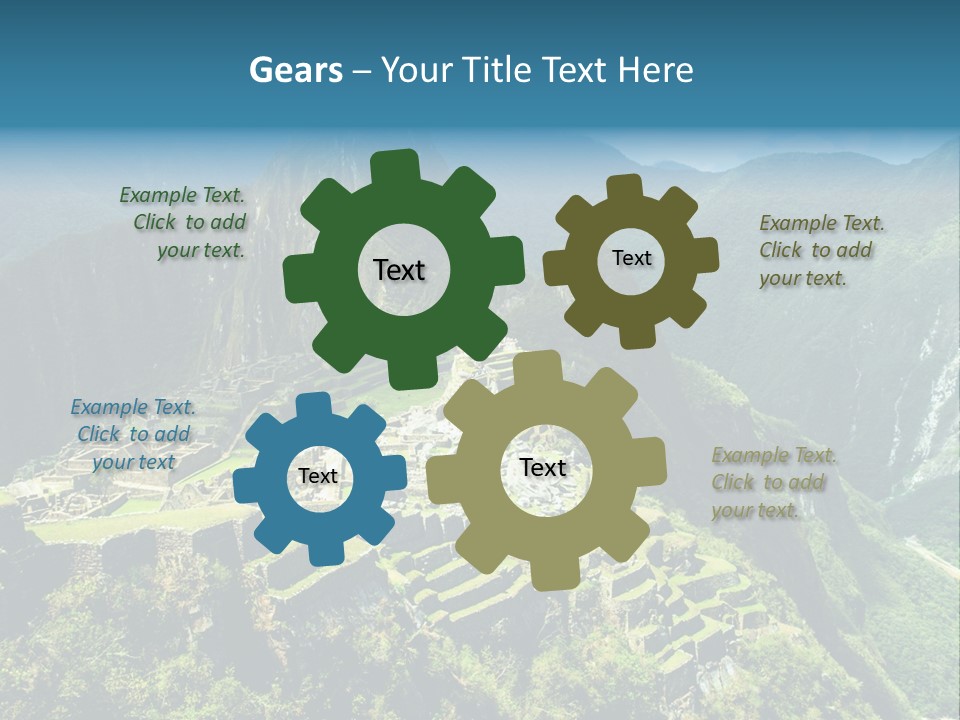 Gears – Your Title Text Here

Example Text. Click to add your text.

Text

Text

Example Text. Click to add your text.

Example Text. Click to add your text

Text

Text

Example Text. Click to add your text.